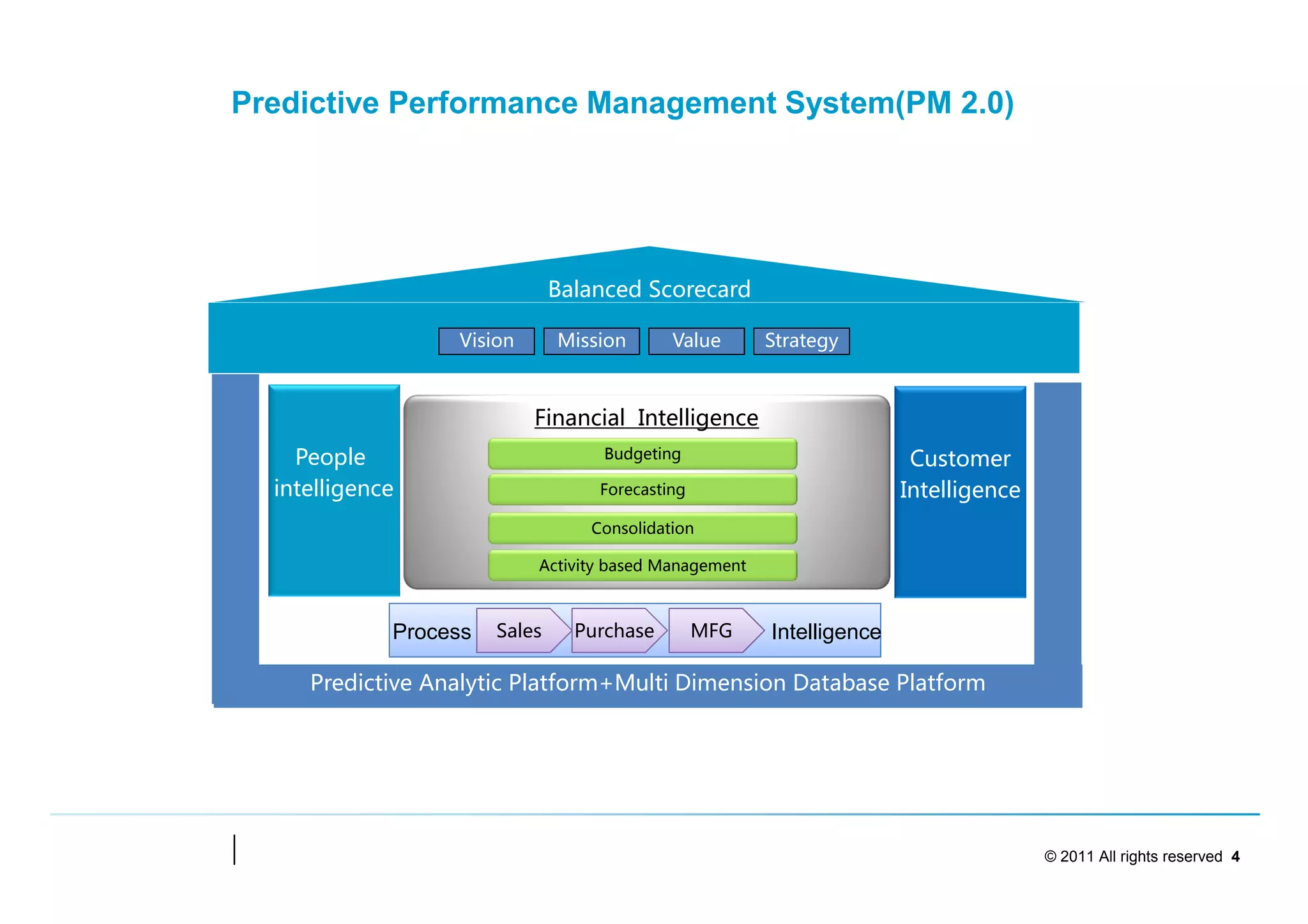 Predictive Performance Management System(PM 2.0)

Balanced Scorecard

Vision Mission Value Strategy

People intelligence

Financial Intelligence

Budgeting

Forecasting

Consolidation

Activity based Management

Customer Intelligence

Process Sales Purchase MFG Intelligence

Predictive Analytic Platform+Multi Dimension Database Platform

© 2011 All rights reserved 4